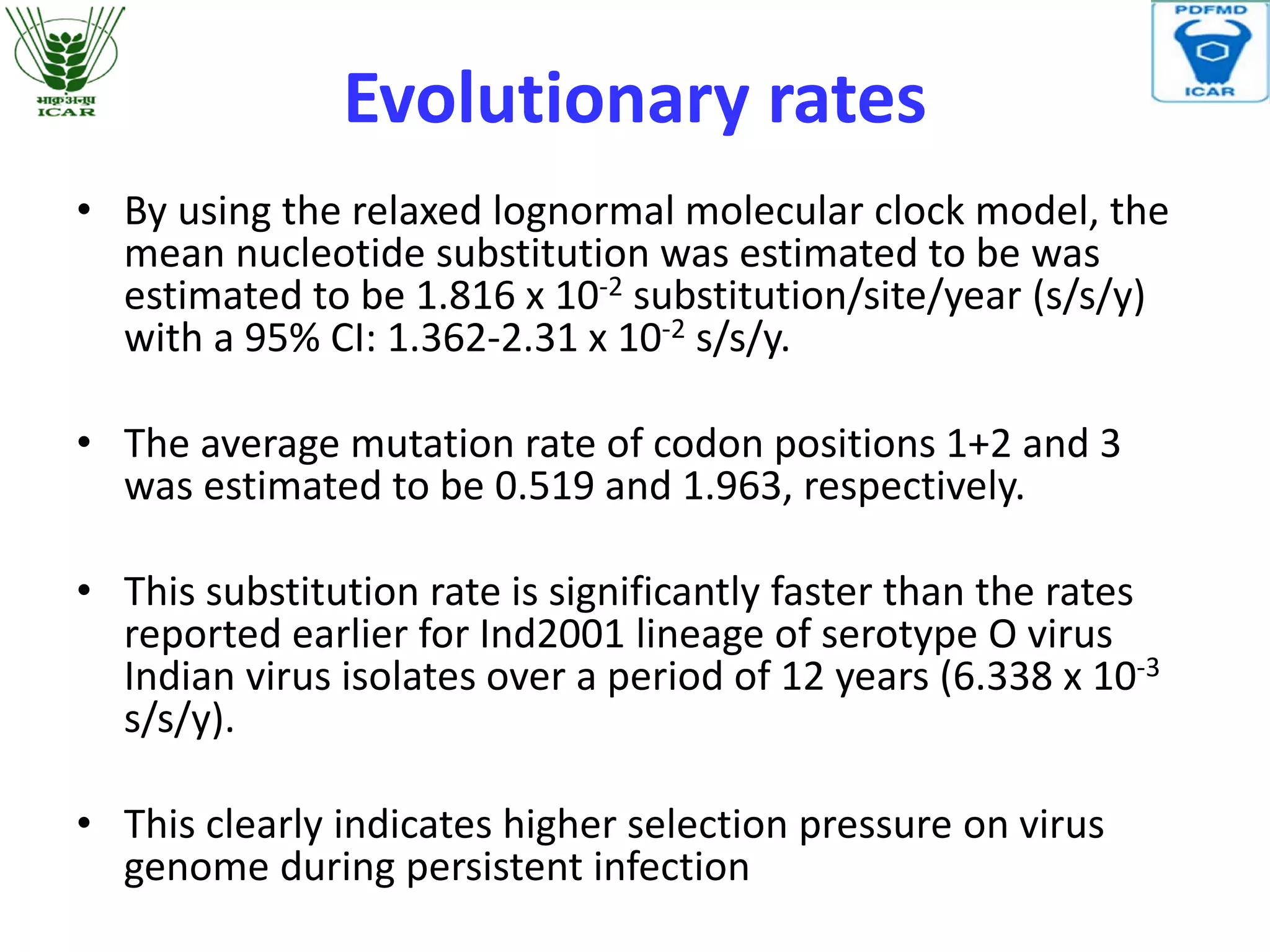 भाकृअनुप
ICAR

PDFMD
ICAR

Evolutionary rates

• By using the relaxed lognormal molecular clock model, the mean nucleotide substitution was estimated to be was estimated to be 1.816 x $10^{-2}$ substitution/site/year (s/s/y) with a 95% CI: 1.362-2.31 x $10^{-2}$ s/s/y.

• The average mutation rate of codon positions 1+2 and 3 was estimated to be 0.519 and 1.963, respectively.

• This substitution rate is significantly faster than the rates reported earlier for Ind2001 lineage of serotype O virus Indian virus isolates over a period of 12 years (6.338 x $10^{-3}$ s/s/y).

• This clearly indicates higher selection pressure on virus genome during persistent infection